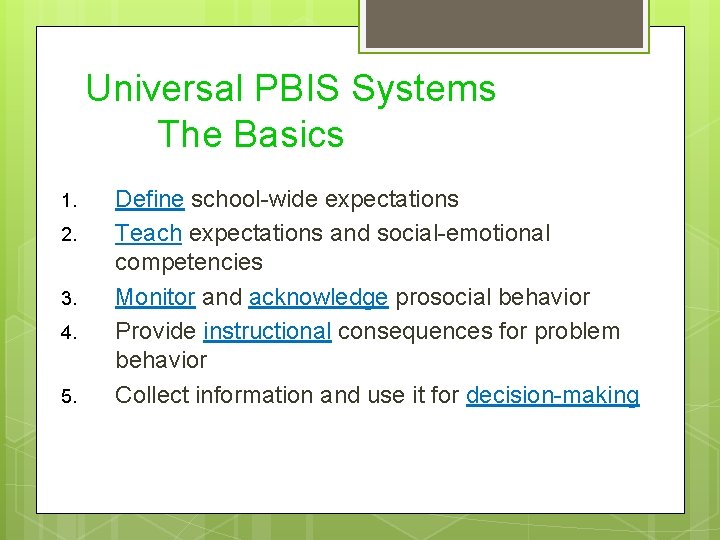 Universal PBIS Systems
The Basics

1. Define school-wide expectations
2. Teach expectations and social-emotional competencies
3. Monitor and acknowledge prosocial behavior
4. Provide instructional consequences for problem behavior
5. Collect information and use it for decision-making